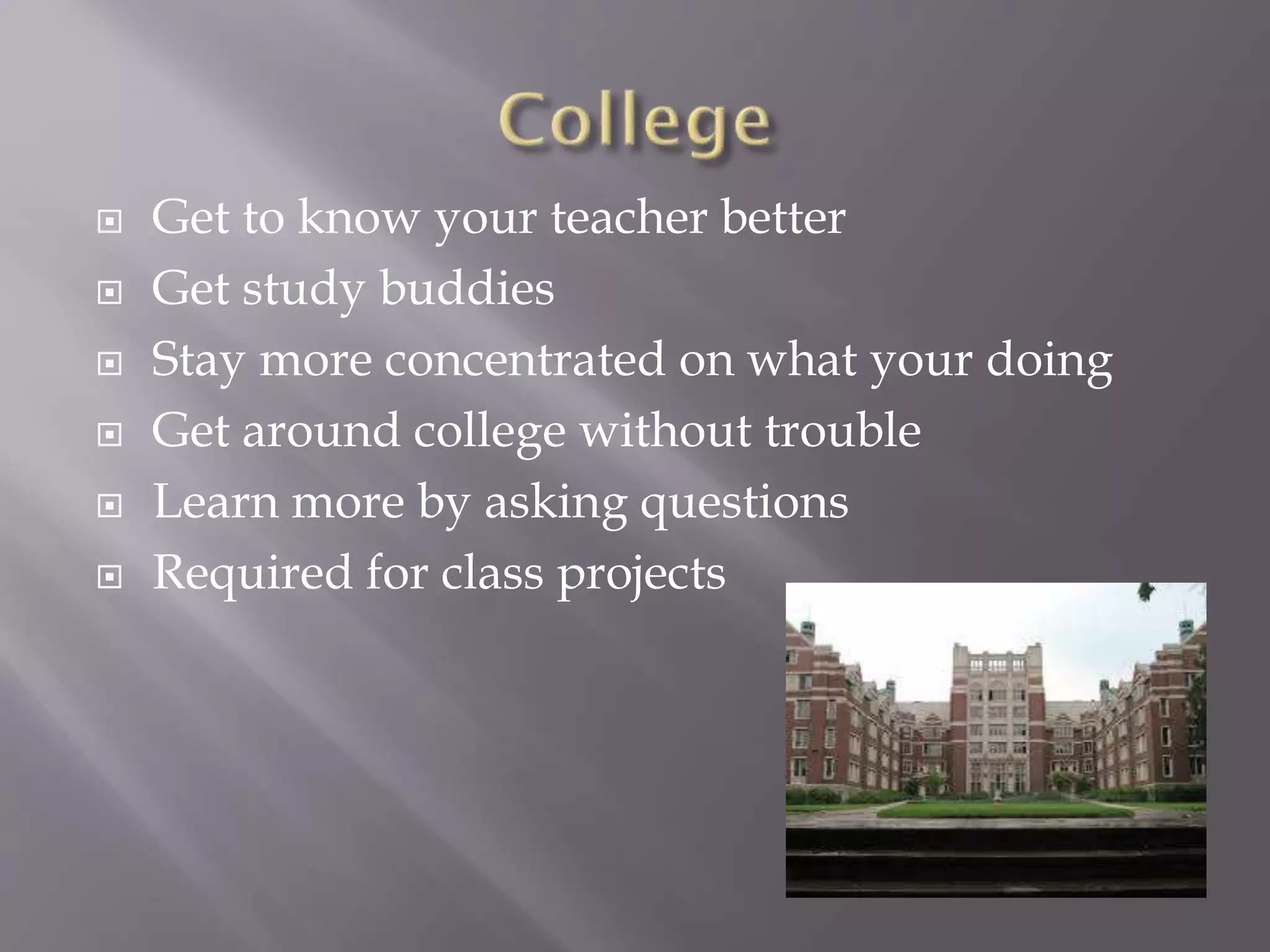 College

- Get to know your teacher better
- Get study buddies
- Stay more concentrated on what your doing
- Get around college without trouble
- Learn more by asking questions
- Required for class projects